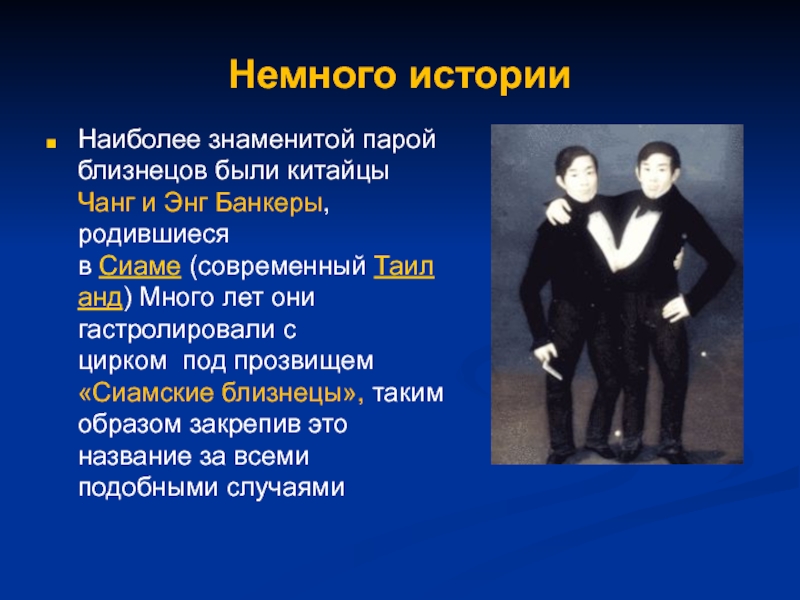 Немного истории

Наиболее знаменитой парой близнецов были китайцы Чанг и Энг Банкеры, родившиеся в Сиаме (современный Таиланд) Много лет они гастролировали с цирком под прозвищем «Сиамские близнецы», таким образом закрепив это название за всеми подобными случаями